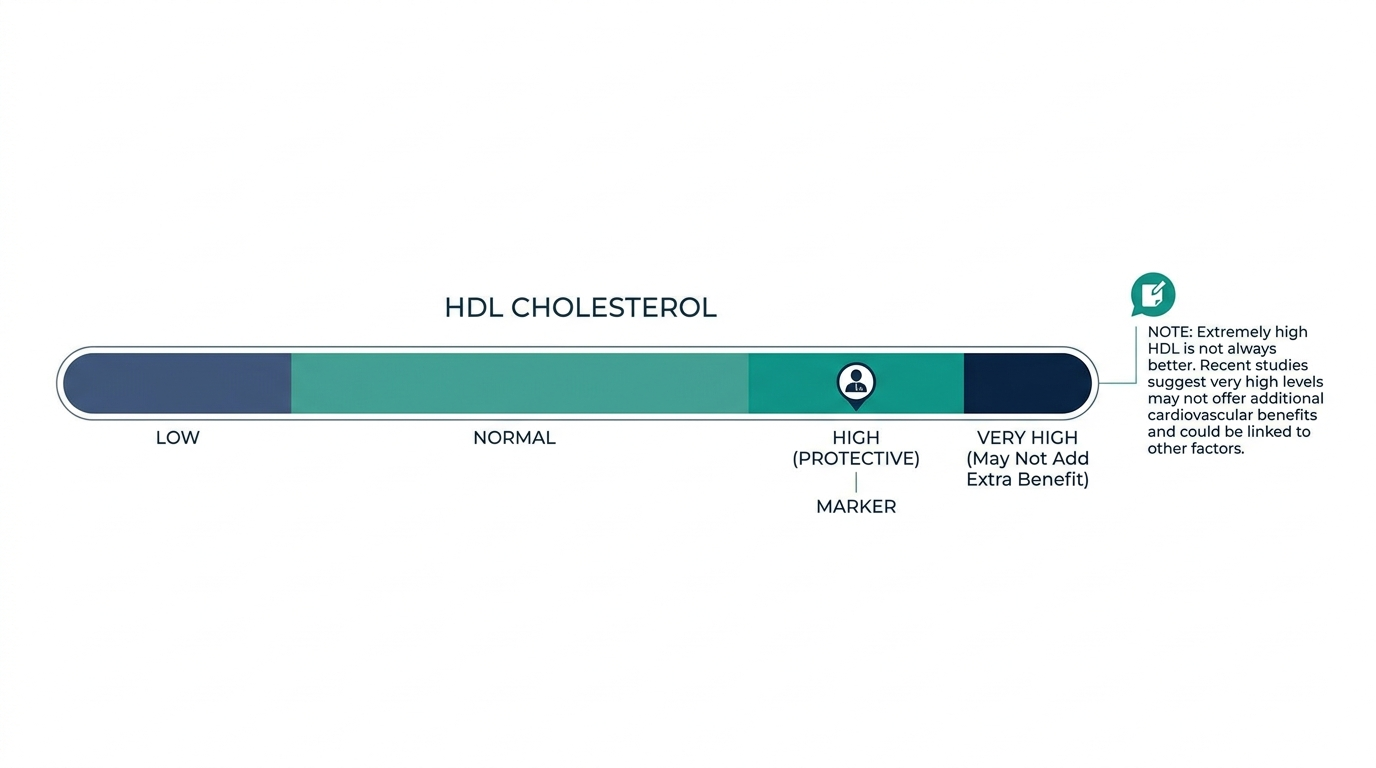 HDL CHOLESTEROL

LOW

NORMAL

HIGH (PROTECTIVE)

MARKER

VERY HIGH (May Not Add Extra Benefit)

NOTE: Extremely high HDL is not always better. Recent studies suggest very high levels may not offer additional cardiovascular benefits and could be linked to other factors.